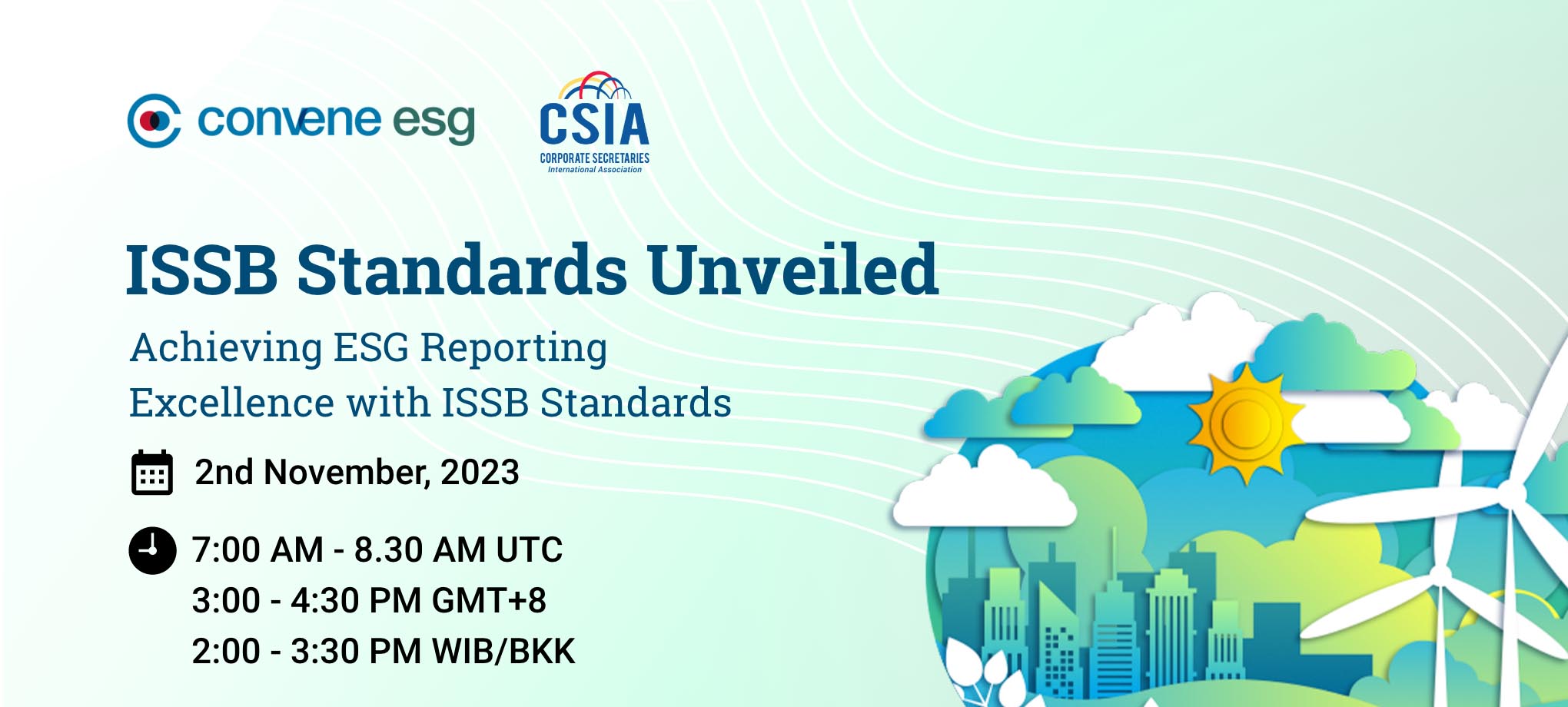 convene esg

CSIA
CORPORATE SECRETARIES
International Association

ISSB Standards Unveiled

Achieving ESG Reporting Excellence with ISSB Standards

2nd November, 2023

7:00 AM - 8.30 AM UTC
3:00 - 4:30 PM GMT+8
2:00 - 3:30 PM WIB/BKK